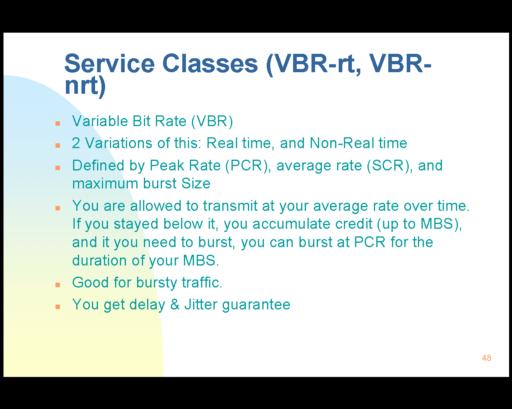 Service Classes (VBR-rt, VBR-nrt)

- Variable Bit Rate (VBR)
- 2 Variations of this: Real time, and Non-Real time
- Defined by Peak Rate (PCR), average rate (SCR), and maximum burst Size
- You are allowed to transmit at your average rate over time. If you stayed below it, you accumulate credit (up to MBS), and it you need to burst, you can burst at PCR for the duration of your MBS.
- Good for bursty traffic.
- You get delay & Jitter guarantee

48